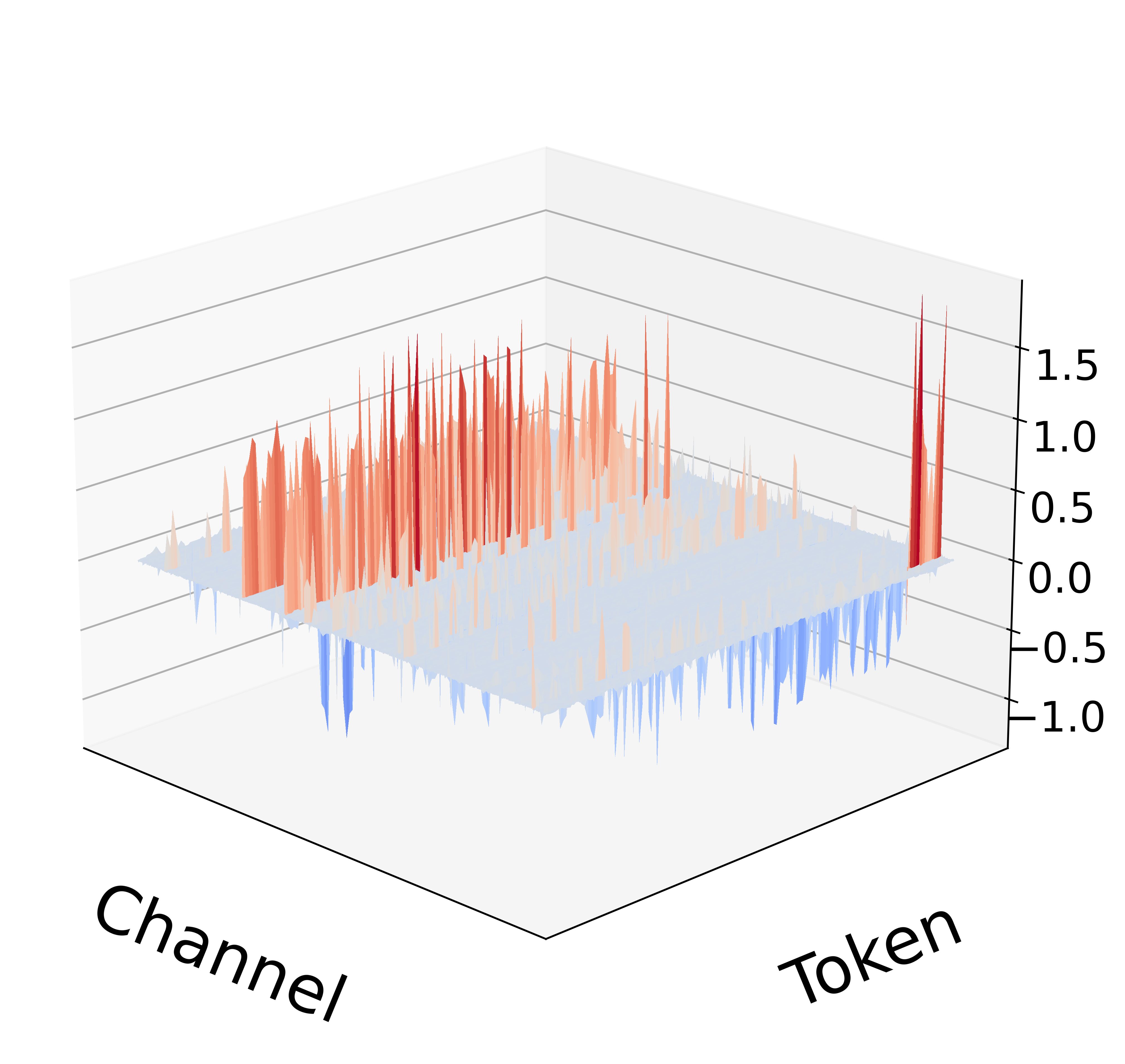 1.5
1.0
0.5
0.0
−0.5
−1.0
Channel
Token